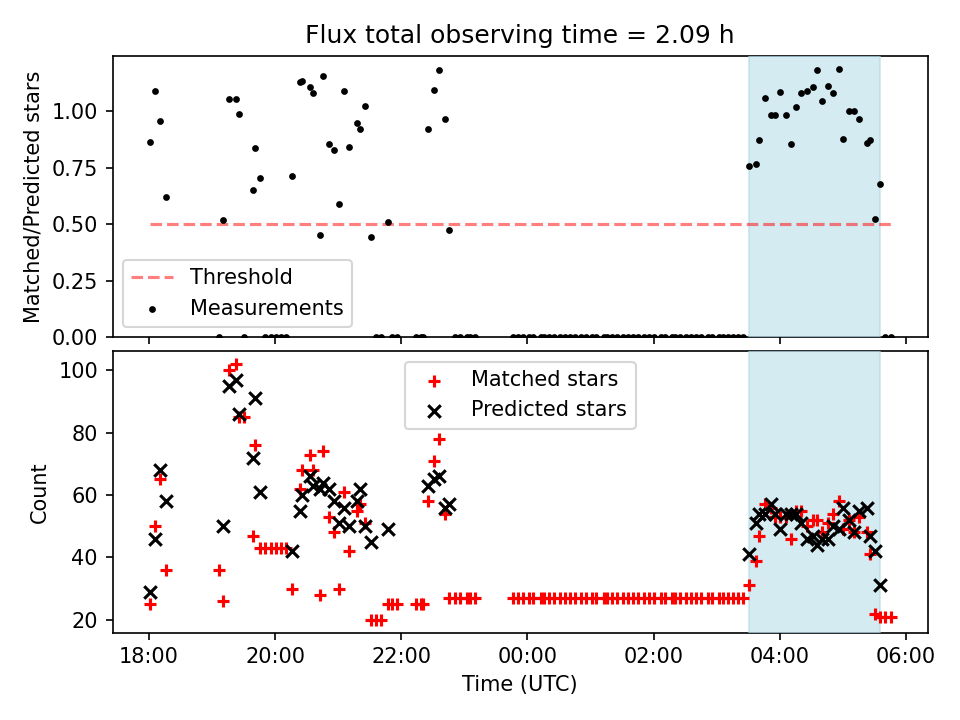 Flux total observing time = 2.09 h

Matched/Predicted stars

1.00
0.75
0.50
0.25
0.00

Threshold
Measurements

Count

100
80
60
40
20

Matched stars
Predicted stars

18:00
20:00
22:00
00:00
02:00
04:00
06:00

Time (UTC)